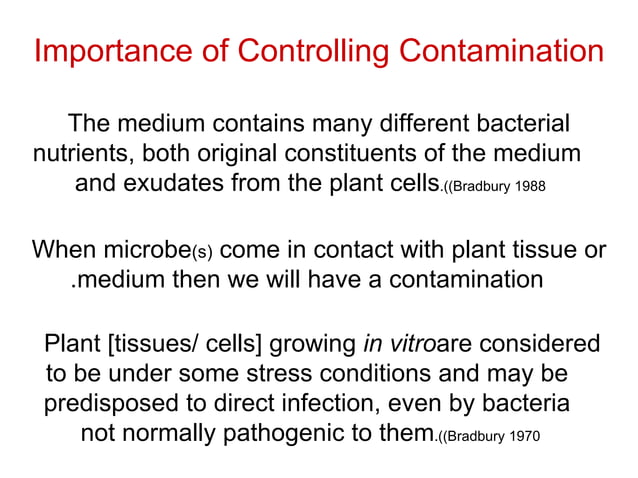 Importance of Controlling Contamination

The medium contains many different bacterial nutrients, both original constituents of the medium and exudates from the plant cells.((Bradbury 1988

When microbe(s) come in contact with plant tissue or .medium then we will have a contamination

Plant [tissues/ cells] growing in vitroare considered to be under some stress conditions and may be predisposed to direct infection, even by bacteria not normally pathogenic to them.((Bradbury 1970